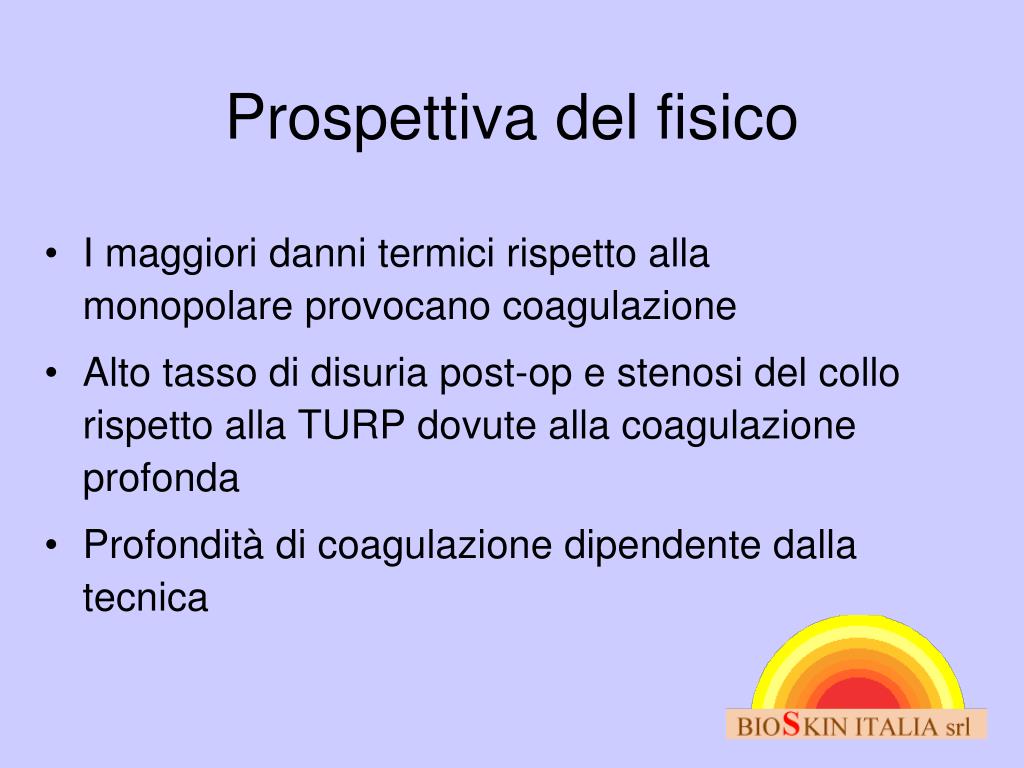 Prospettiva del fisico

• I maggiori danni termici rispetto alla monopolare provocano coagulazione

• Alto tasso di disuria post-op e stenosi del collo rispetto alla TURP dovute alla coagulazione profonda

• Profondità di coagulazione dipendente dalla tecnica

BIOSKIN ITALIA srl